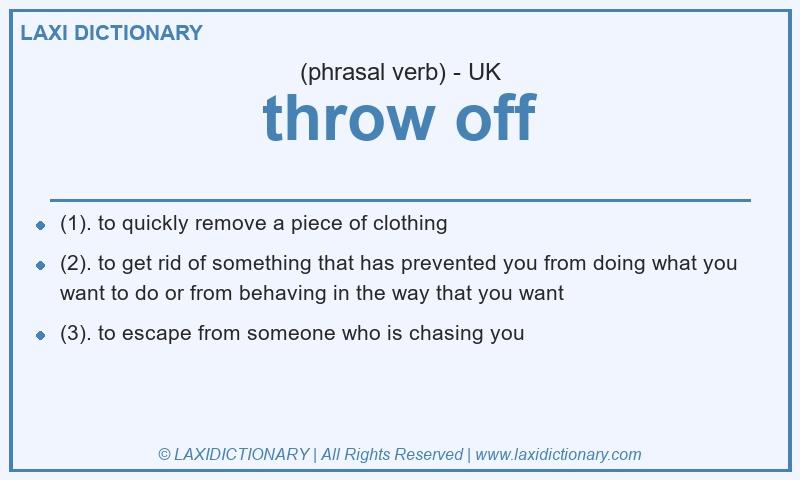 LAXI DICTIONARY

(phrasal verb) - UK

throw off

- (1). to quickly remove a piece of clothing
- (2). to get rid of something that has prevented you from doing what you want to do or from behaving in the way that you want
- (3). to escape from someone who is chasing you

© LAXIDICTIONARY | All Rights Reserved | www.laxidictionary.com